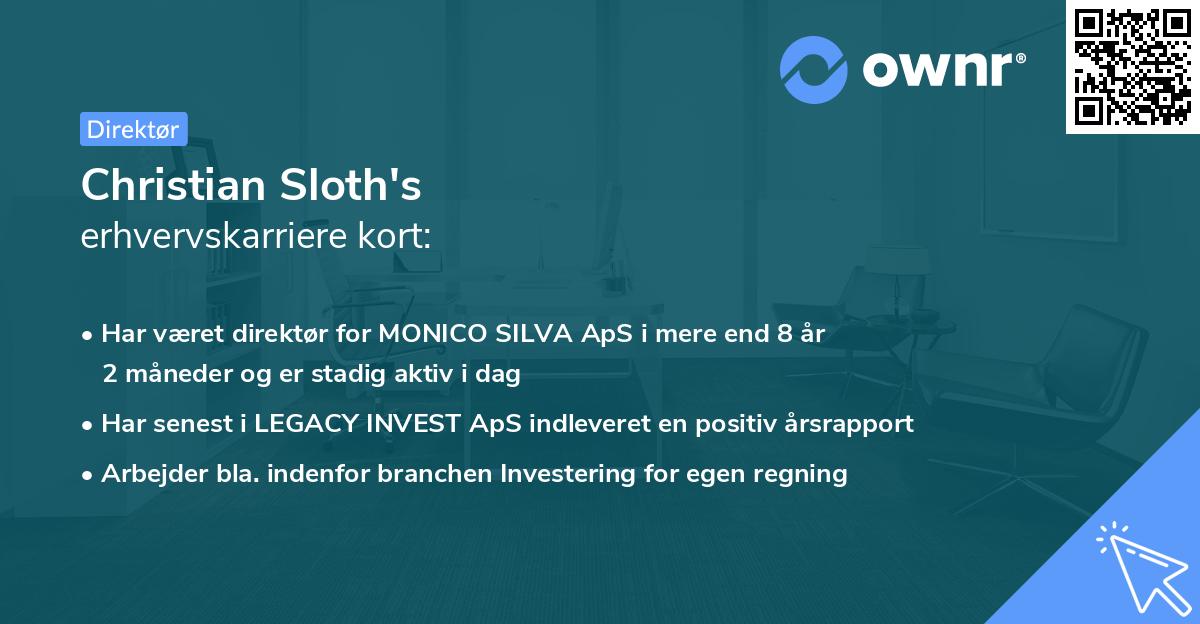 ownr®

Direktør

Christian Sloth's
erhvervskarriere kort:

• Har været direktør for MONICO SILVA ApS i mere end 8 år 2 måneder og er stadig aktiv i dag

• Har senest i LEGACY INVEST ApS indleveret en positiv årsrapport

• Arbejder bla. indenfor branchen Investering for egen regning